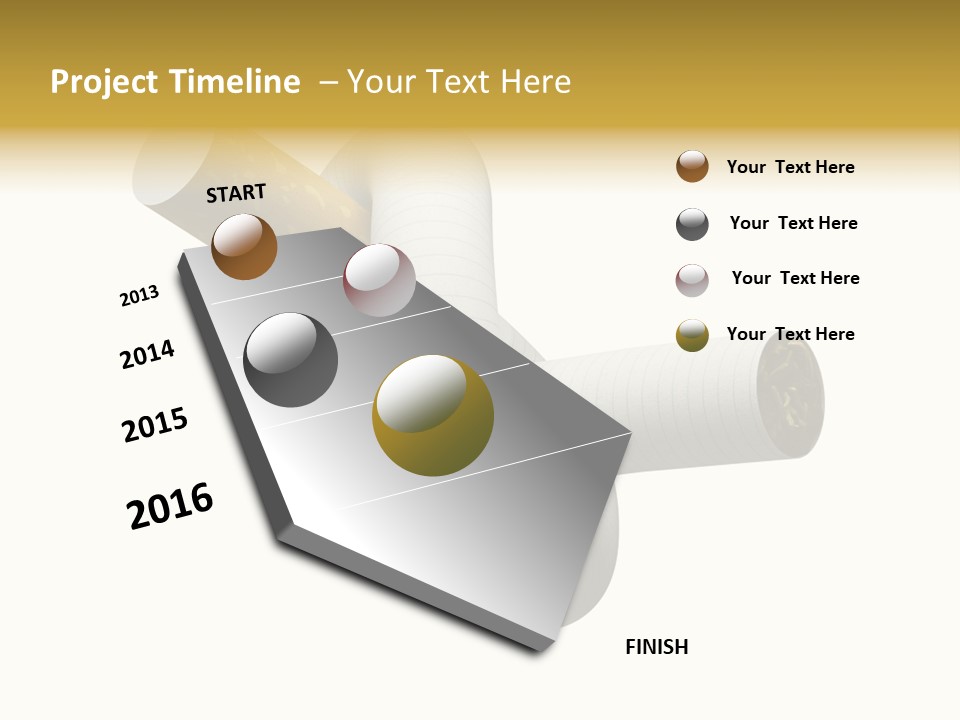 Project Timeline – Your Text Here

START

2013

2014

2015

2016

FINISH

Your Text Here

Your Text Here

Your Text Here

Your Text Here